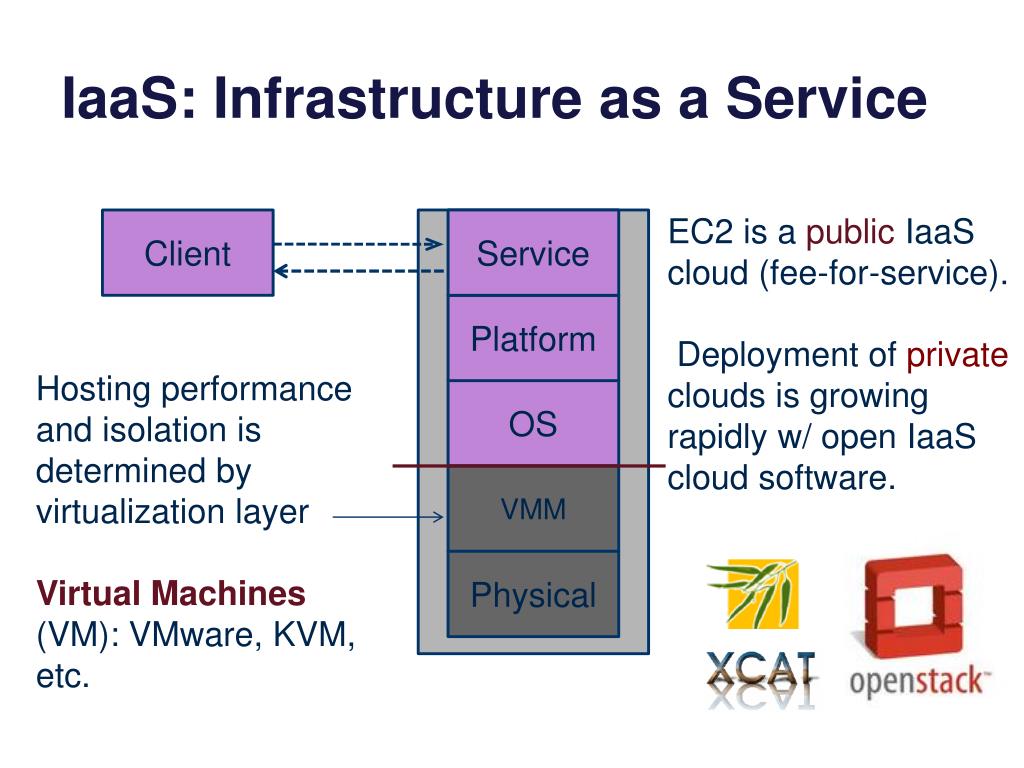 IaaS: Infrastructure as a Service

Client

Service

Platform

OS

VMM

Physical

Hosting performance and isolation is determined by virtualization layer

Virtual Machines (VM): VMware, KVM, etc.

EC2 is a public IaaS cloud (fee-for-service).

Deployment of private clouds is growing rapidly w/ open IaaS cloud software.

XCAT

openstack™